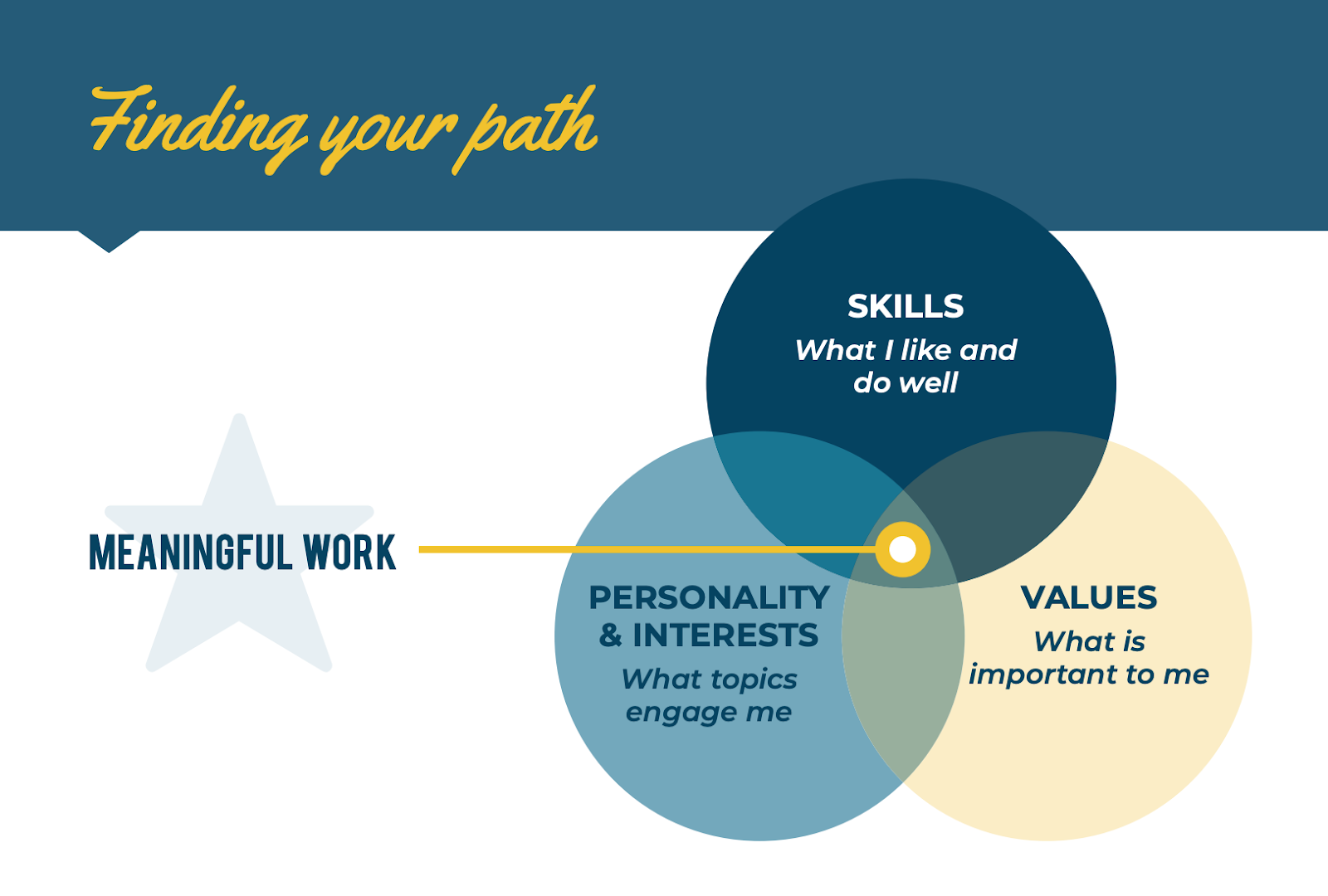 Finding your path

SKILLS
What I like and do well

MEANINGFUL WORK

PERSONALITY & INTERESTS
What topics engage me

VALUES
What is important to me